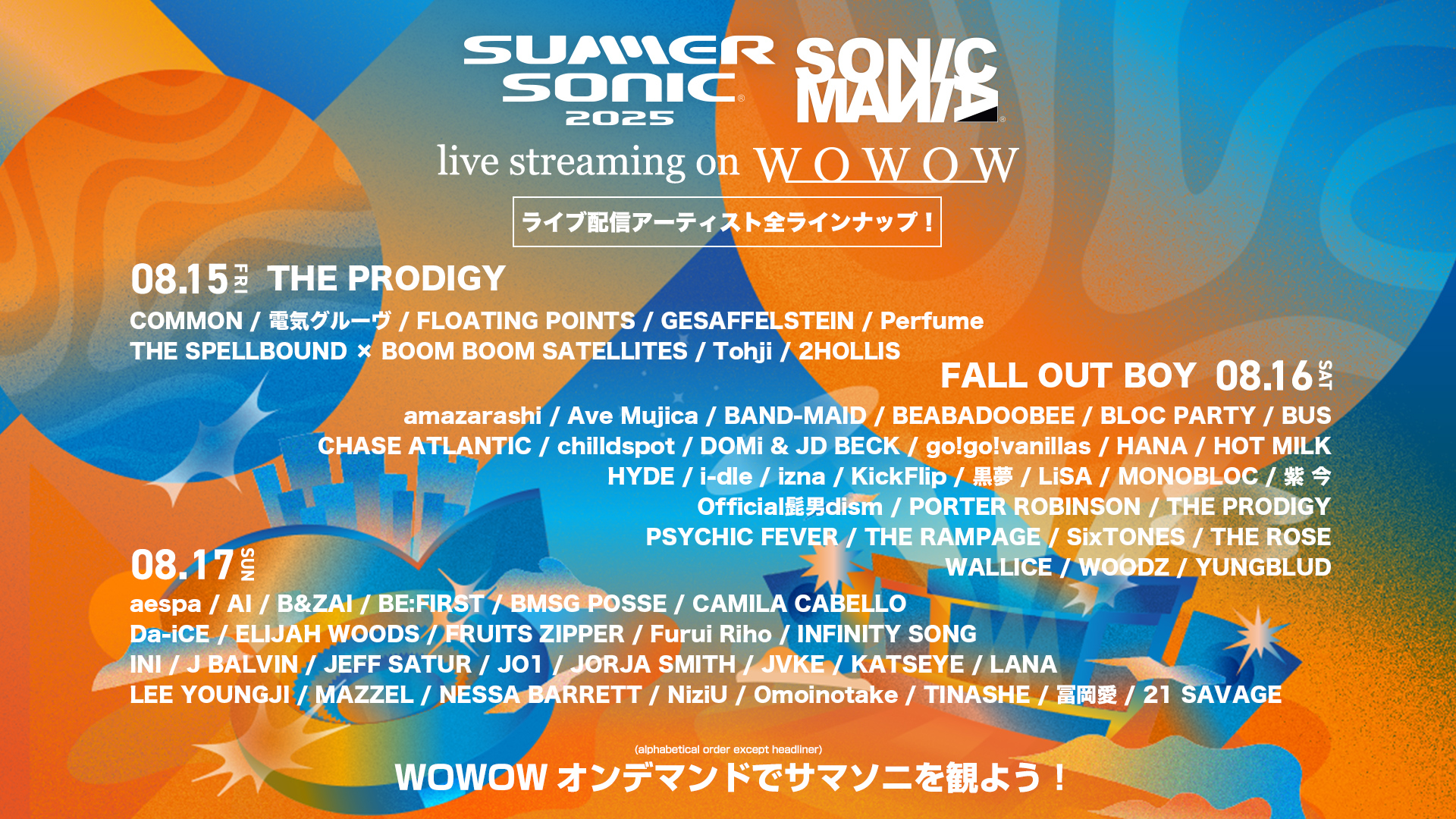 SUMMER SONIC 2025 SONIC MANIA

live streaming on WOWOW

ライブ配信アーティスト全ラインナップ！

08.15 FRI THE PRODIGY

COMMON / 電気グルーヴ / FLOATING POINTS / GESAFFELSTEIN / Perfume
THE SPELLBOUND × BOOM BOOM SATELLITES / Tohji / 2HOLLIS

FALL OUT BOY 08.16 SAT

amazarashi / Ave Mujica / BAND-MAID / BEABADOOBEE / BLOC PARTY / BUS
CHASE ATLANTIC / chilldspot / DOMi & JD BECK / go!go!vanillas / HANA / HOT MILK
HYDE / i-dle / izna / KickFlip / 黒夢 / LiSA / MONOBLOC / 紫 今
Official髭男dism / PORTER ROBINSON / THE PRODIGY
PSYCHIC FEVER / THE RAMPAGE / SixTONES / THE ROSE
WALLICE / WOODZ / YUNGBLUD

08.17 SUN

aespa / AI / B&ZAI / BE:FIRST / BMSG POSSE / CAMILA CABELLO
Da-iCE / ELIJAH WOODS / FRUITS ZIPPER / Furui Riho / INFINITY SONG
INI / J BALVIN / JEFF SATUR / JO1 / JORJA SMITH / JVKE / KATSEYE / LANA
LEE YOUNGJI / MAZZEL / NESSA BARRETT / NiziU / Omoinotake / TINASHE / 冨岡愛 / 21 SAVAGE

(alphabetical order except headliner)

WOWOW オンデマンドでサマソニを観よう！